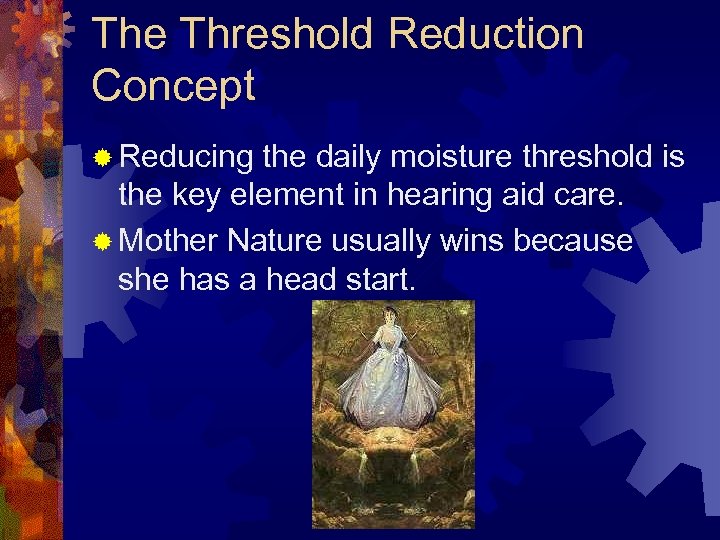 The Threshold Reduction Concept

Reducing the daily moisture threshold is the key element in hearing aid care.

Mother Nature usually wins because she has a head start.